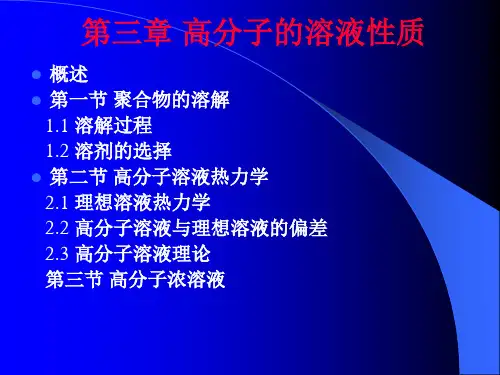 第三章 高分子的溶液性质

概述

第一节 聚合物的溶解

1.1 溶解过程

1.2 溶剂的选择

第二节 高分子溶液热力学

2.1 理想溶液热力学

2.2 高分子溶液与理想溶液的偏差

2.3 高分子溶液理论

第三节 高分子浓溶液